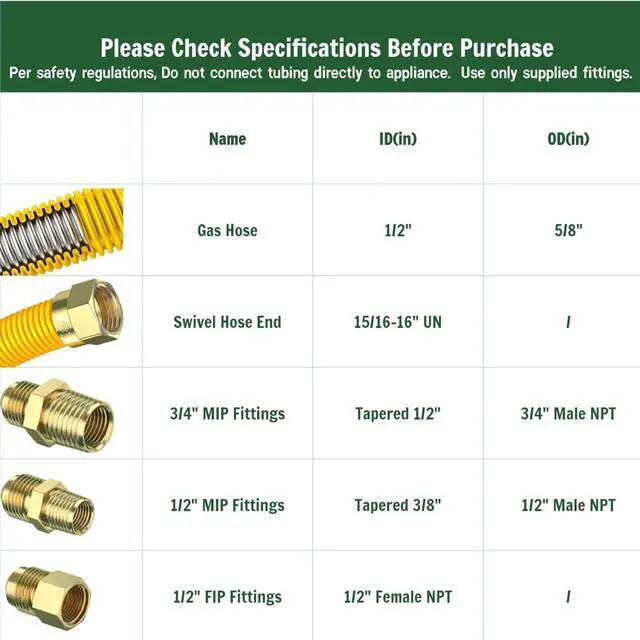 Please Check Specifications Before Purchase

Per safety regulations, Do not connect tubing directly to appliance. Use only supplied fittings.

| | Name | ID(in) | OD(in) |
|---|---|---|---|
| | Gas Hose | 1/2" | 5/8" |
| | Swivel Hose End | 15/16-16" UN | / |
| | 3/4" MIP Fittings | Tapered 1/2" | 3/4" Male NPT |
| | 1/2" MIP Fittings | Tapered 3/8" | 1/2" Male NPT |
| | 1/2" FIP Fittings | 1/2" Female NPT | / |